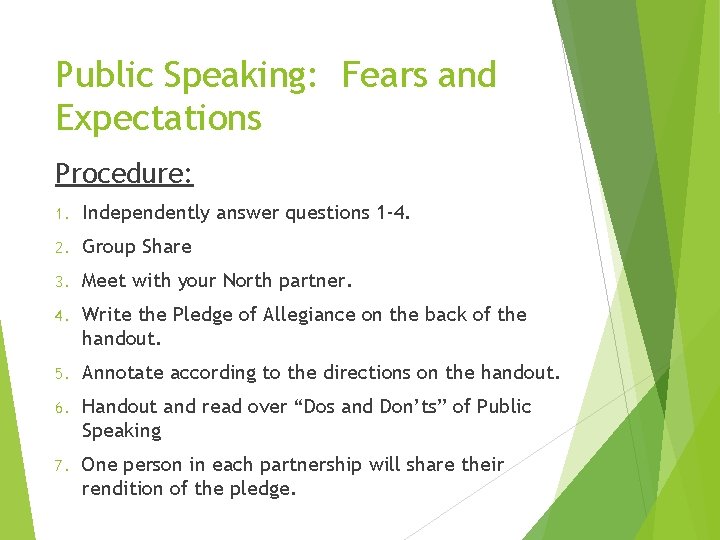 Public Speaking:  Fears and Expectations

Procedure:

1. Independently answer questions 1-4.
2. Group Share
3. Meet with your North partner.
4. Write the Pledge of Allegiance on the back of the handout.
5. Annotate according to the directions on the handout.
6. Handout and read over “Dos and Don’ts” of Public Speaking
7. One person in each partnership will share their rendition of the pledge.